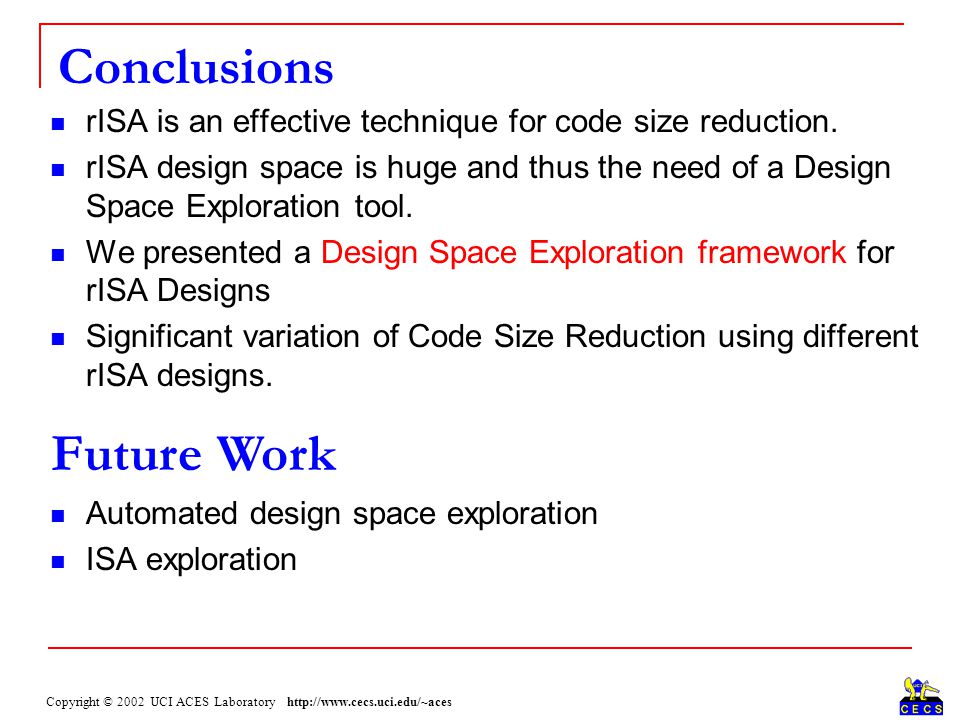 Conclusions

- rISA is an effective technique for code size reduction.
- rISA design space is huge and thus the need of a Design Space Exploration tool.
- We presented a Design Space Exploration framework for rISA Designs
- Significant variation of Code Size Reduction using different rISA designs.

Future Work

- Automated design space exploration
- ISA exploration

Copyright © 2002 UCI ACES Laboratory http://www.cecs.uci.edu/~aces

CECS